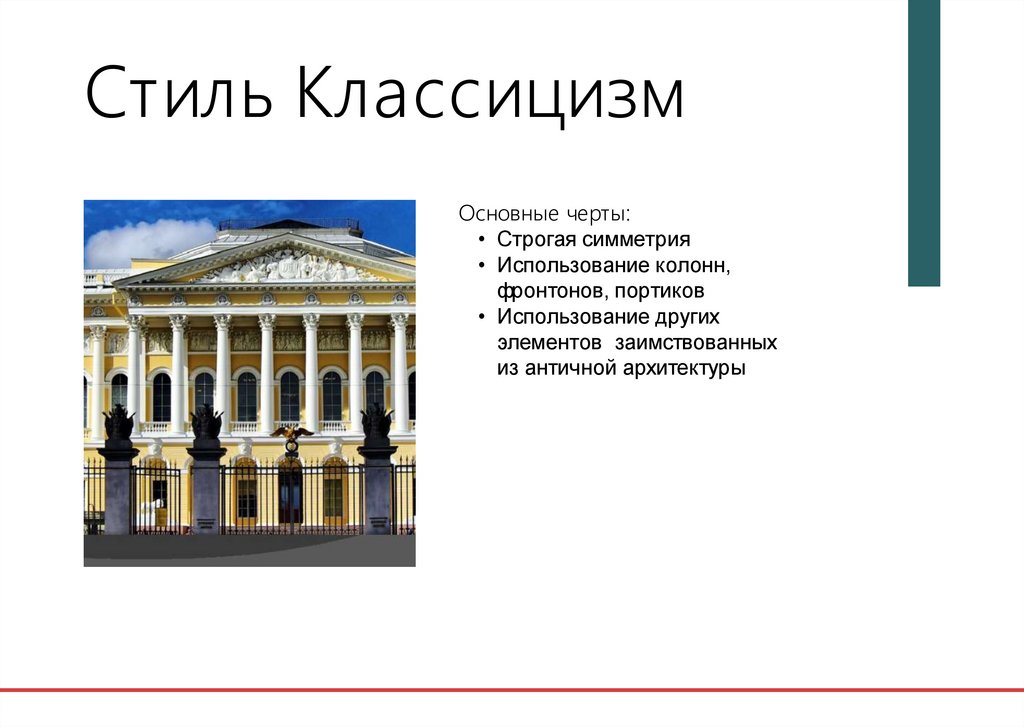 Стиль Классицизм

Основные черты:
• Строгая симметрия
• Использование колонн, фронтонов, портиков
• Использование других элементов заимствованных из античной архитектуры